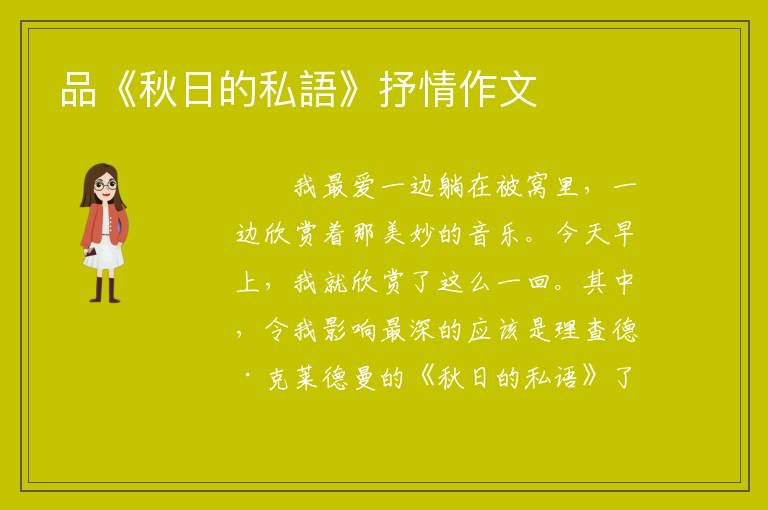 品《秋日的私語》抒情作文

我最爱一边躺在被窝里，一边欣赏着那美妙的音乐。今天早上，我就欣赏了这么一回。其中，令我影响最深的应该是理查德·克莱德曼的《秋日的私语》了